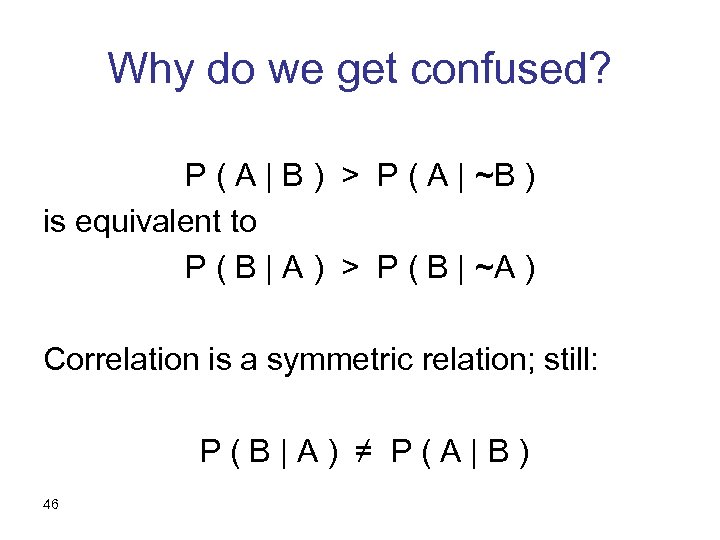 Why do we get confused?

$P(A \mid B) > P(A \mid \sim B)$

is equivalent to

$P(B \mid A) > P(B \mid \sim A)$

Correlation is a symmetric relation; still:

$P(B \mid A) \neq P(A \mid B)$

46